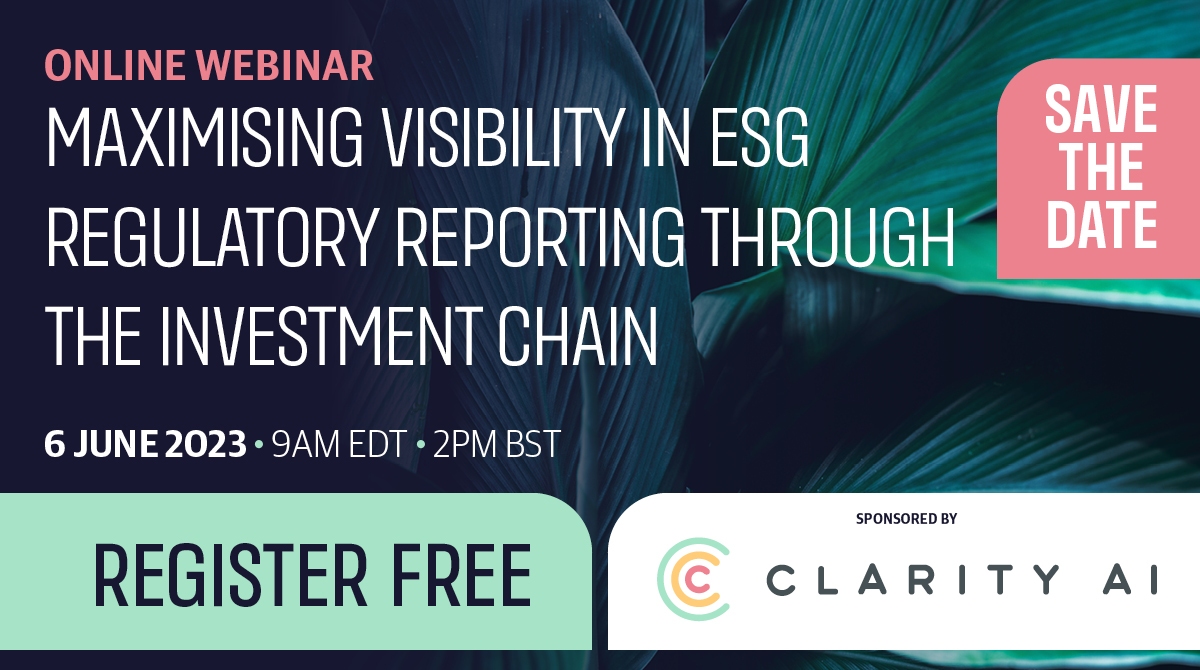 ONLINE WEBINAR

MAXIMISING VISIBILITY IN ESG REGULATORY REPORTING THROUGH THE INVESTMENT CHAIN

SAVE THE DATE

6 JUNE 2023 • 9AM EDT • 2PM BST

REGISTER FREE

SPONSORED BY

CLARITY AI